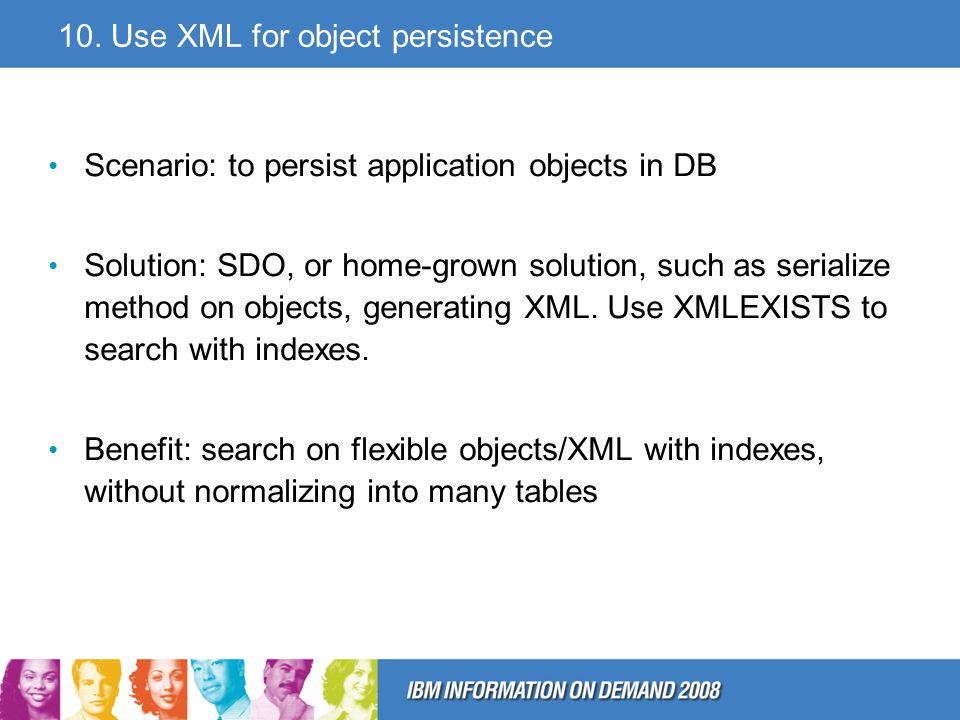 10. Use XML for object persistence

• Scenario: to persist application objects in DB

• Solution: SDO, or home-grown solution, such as serialize method on objects, generating XML. Use XMLEXISTS to search with indexes.

• Benefit: search on flexible objects/XML with indexes, without normalizing into many tables

IBM INFORMATION ON DEMAND 2008